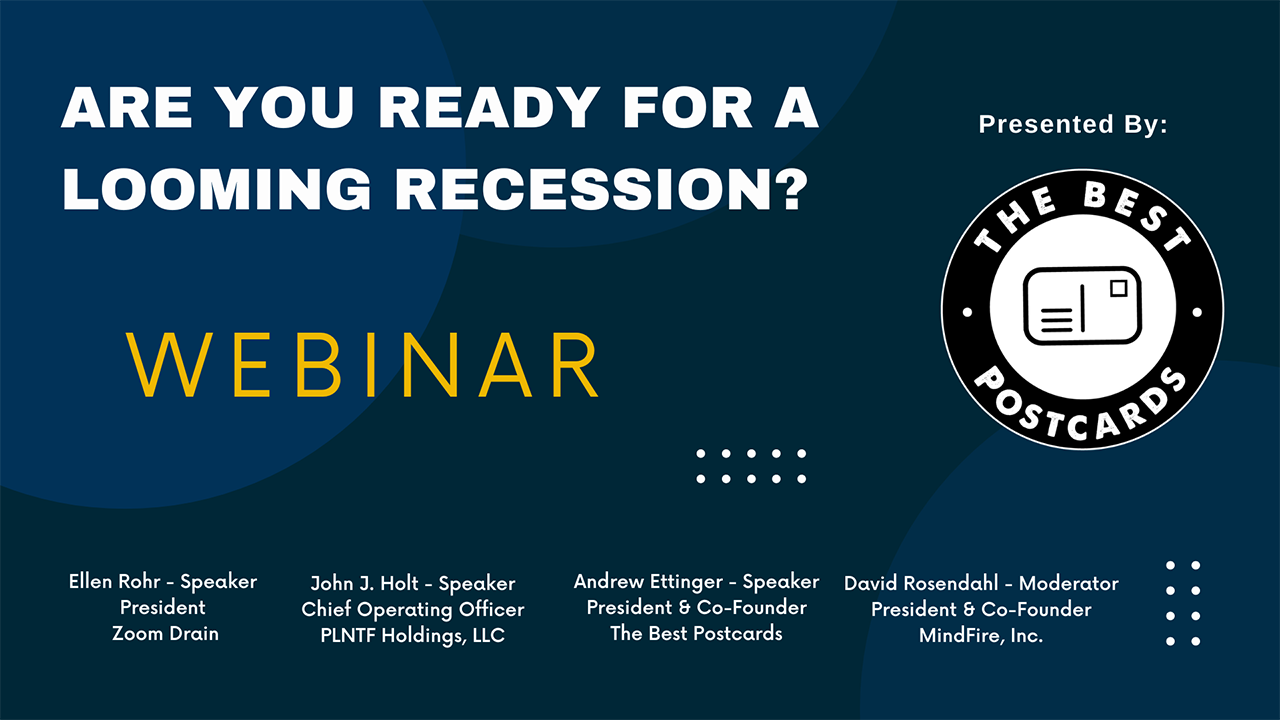 ARE YOU READY FOR A LOOMING RECESSION?

Presented By:

THE BEST POSTCARDS

WEBINAR

Ellen Rohr - Speaker
President
Zoom Drain

John J. Holt - Speaker
Chief Operating Officer
PLNTF Holdings, LLC

Andrew Ettinger - Speaker
President & Co-Founder
The Best Postcards

David Rosendahl - Moderator
President & Co-Founder
MindFire, Inc.